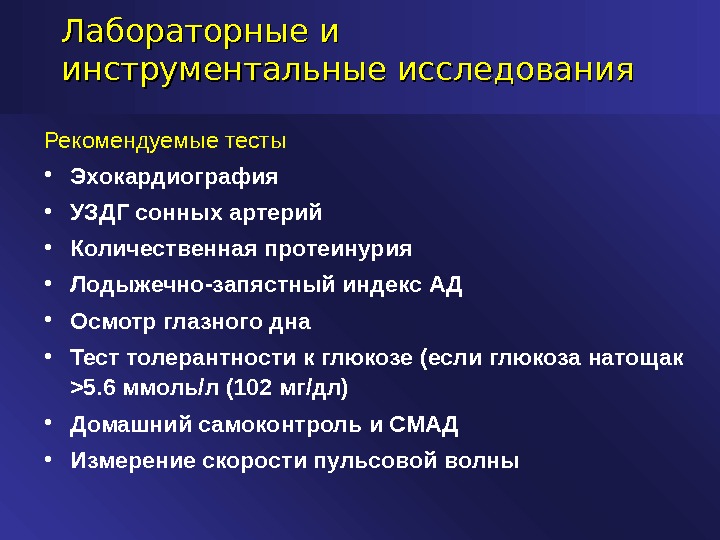 Лабораторные и инструментальные исследования

Рекомендуемые тесты

• Эхокардиография
• УЗДГ сонных артерий
• Количественная протеинурия
• Лодыжечно-запястный индекс АД
• Осмотр глазного дна
• Тест толерантности к глюкозе (если глюкоза натощак >5.6 ммоль/л (102 мг/дл)
• Домашний самоконтроль и СМАД
• Измерение скорости пульсовой волны